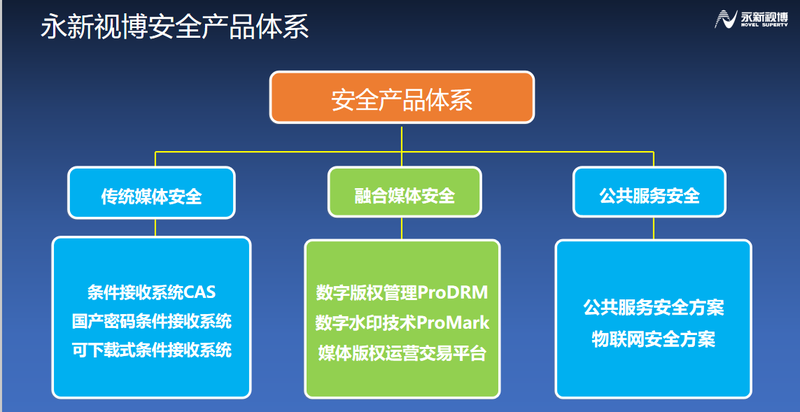 永新视博安全产品体系

永新视博
NOVEL SUPERTV

安全产品体系

传统媒体安全

融合媒体安全

公共服务安全

条件接收系统CAS
国产密码条件接收系统
可下载式条件接收系统

数字版权管理ProDRM
数字水印技术ProMark
媒体版权运营交易平台

公共服务安全方案
物联网安全方案